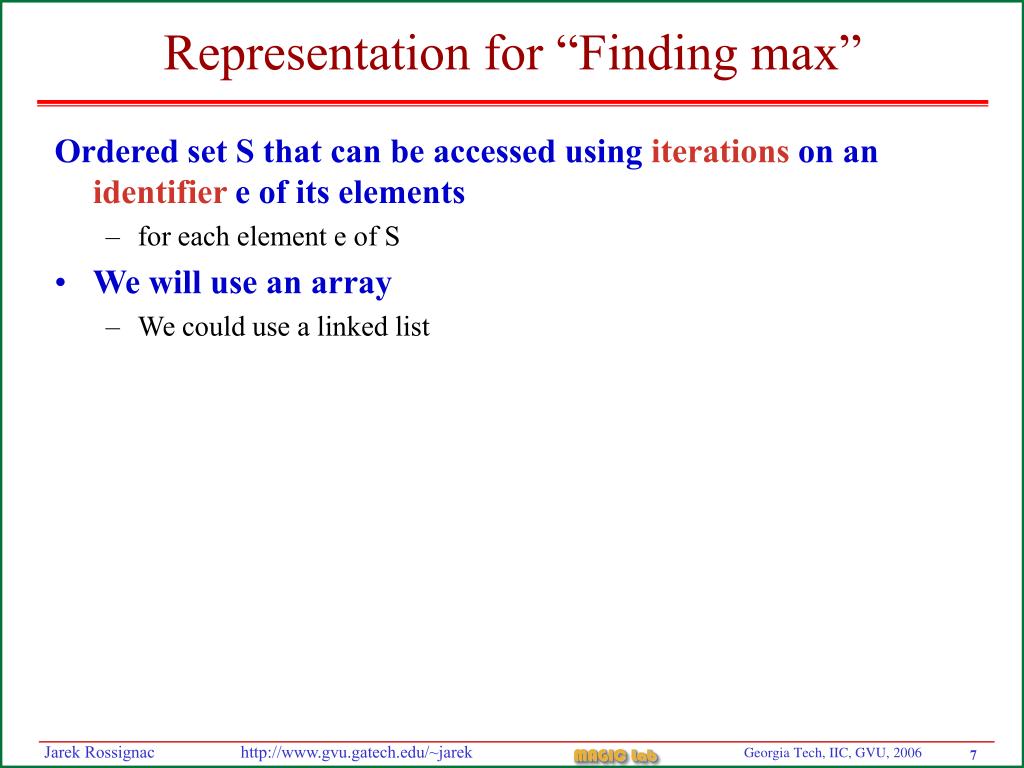 Representation for “Finding max”

Ordered set S that can be accessed using iterations on an identifier e of its elements

– for each element e of S

• We will use an array

– We could use a linked list

Jarek Rossignac http://www.gvu.gatech.edu/~jarek MAGIC Lab Georgia Tech, IIC, GVU, 2006 7